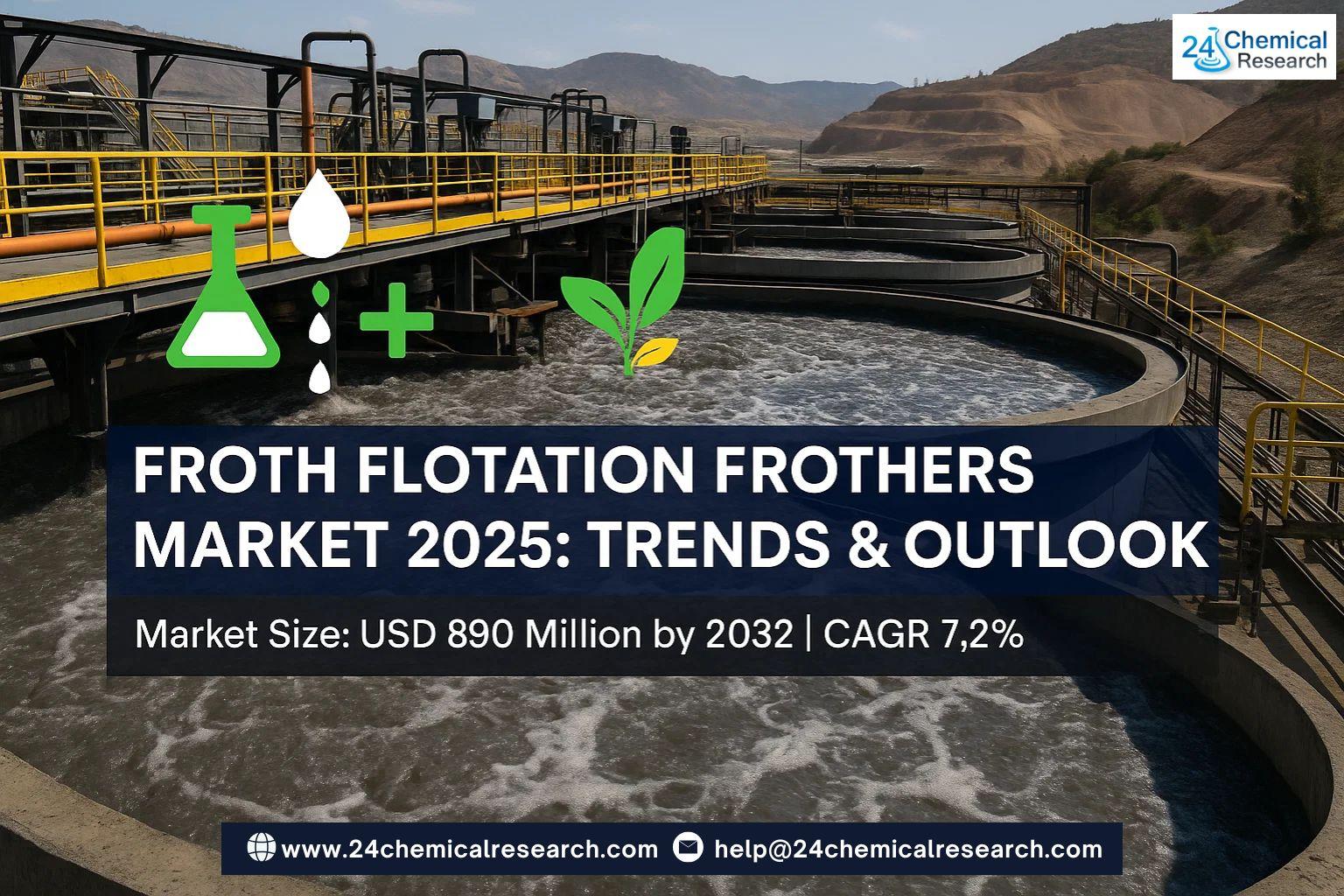 24 Chemical Research

FROTH FLOTATION FROTHERS MARKET 2025: TRENDS & OUTLOOK

Market Size: USD 890 Million by 2032 | CAGR 7,2%

www.24chemicalresearch.com help@24chemicalresearch.com